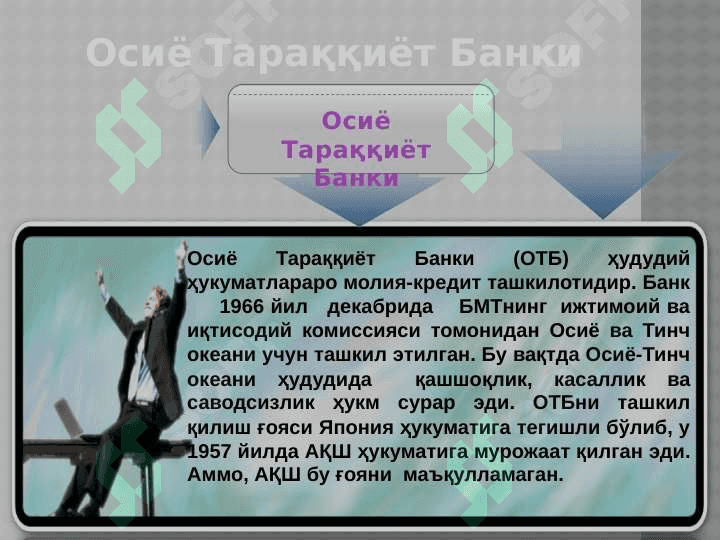 Осиё Тараққиёт Банки

Осиё Тараққиёт Банки

Осиё Тараққиёт Банки (ОТБ) ҳудудий ҳукуматлараро молия-кредит ташкилотидир. Банк 1966 йил декабрида БМТнинг ижтимоий ва иқтисодий комиссияси томонидан Осиё ва Тинч океани учун ташкил этилган. Бу вақтда Осиё-Тинч океани ҳудудида қашшоқлик, касаллик ва саводсизлик ҳукм сурар эди. ОТБни ташкил қилиш ғояси Япония ҳукуматига тегишли бўлиб, у 1957 йилда АҚШ ҳукуматига мурожаат қилган эди. Аммо, АҚШ бу ғояни маъқулламаган.